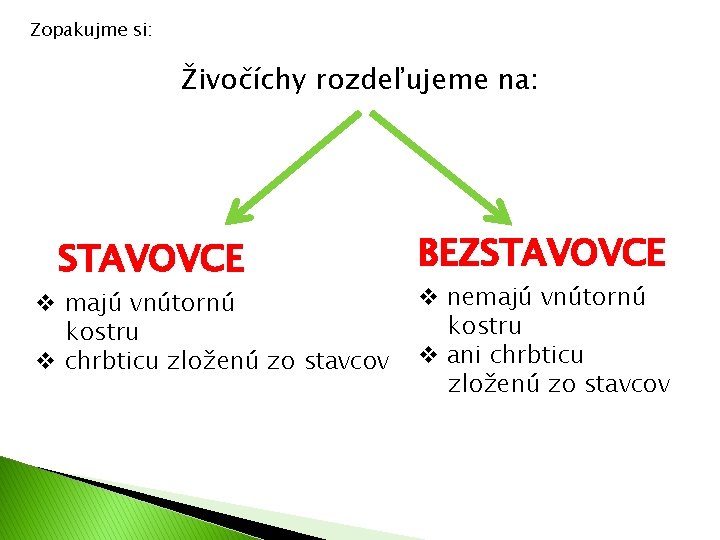 Zopakujme si:

Živočíchy rozdeľujeme na:

STAVOVCE

❖ majú vnútornú kostru
❖ chrbticu zloženú zo stavcov

BEZSTAVOVCE

❖ nemajú vnútornú kostru
❖ ani chrbticu zloženú zo stavcov